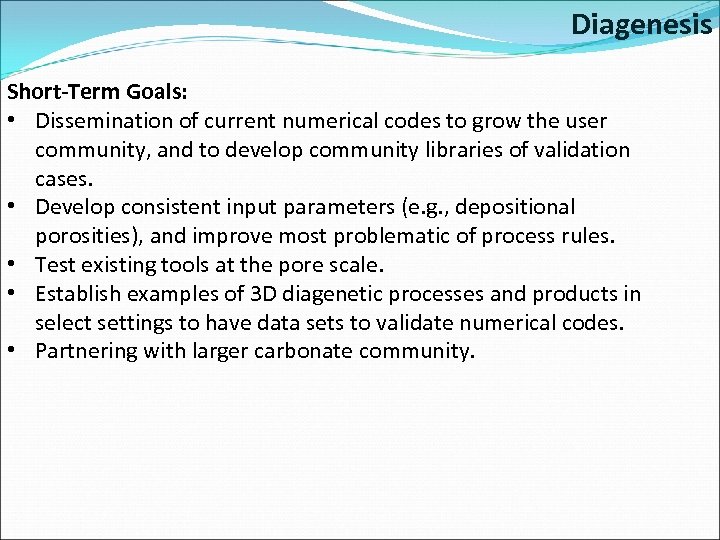 Diagenesis

Short-Term Goals:

• Dissemination of current numerical codes to grow the user community, and to develop community libraries of validation cases.
• Develop consistent input parameters (e.g., depositional porosities), and improve most problematic of process rules.
• Test existing tools at the pore scale.
• Establish examples of 3D diagenetic processes and products in select settings to have data sets to validate numerical codes.
• Partnering with larger carbonate community.